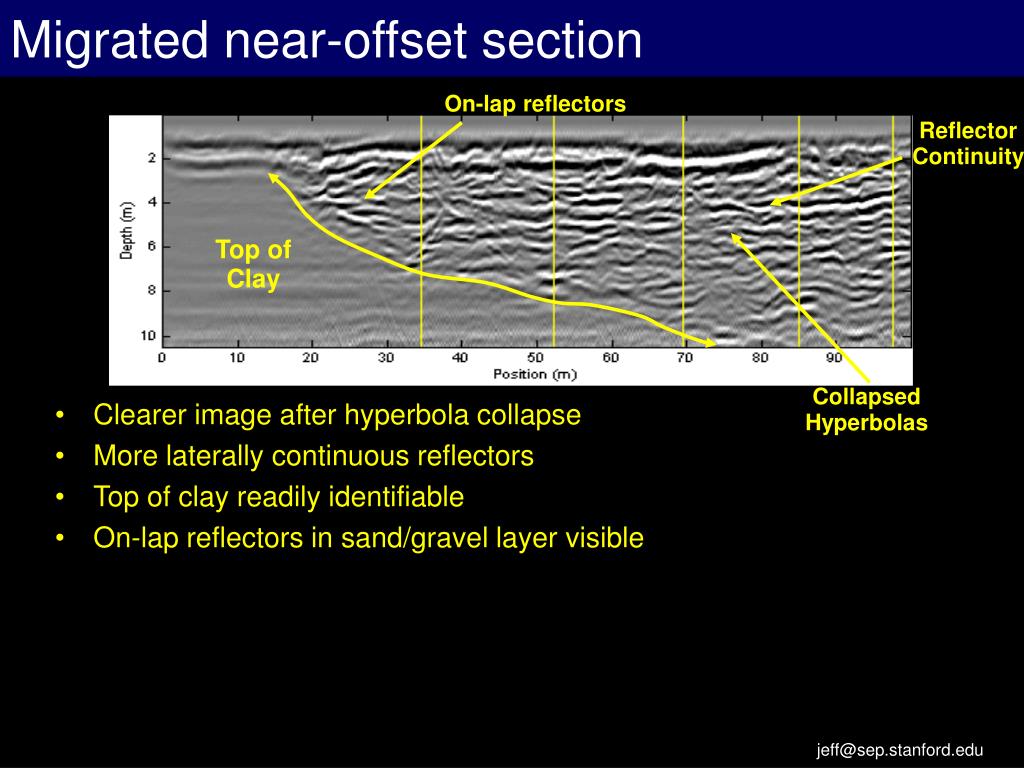 Migrated near-offset section

On-lap reflectors

Reflector Continuity

Top of Clay

Depth (m)

2

4

6

8

10

0 10 20 30 40 50 60 70 80 90

Position (m)

Collapsed Hyperbolas

• Clearer image after hyperbola collapse
• More laterally continuous reflectors
• Top of clay readily identifiable
• On-lap reflectors in sand/gravel layer visible

jeff@sep.stanford.edu